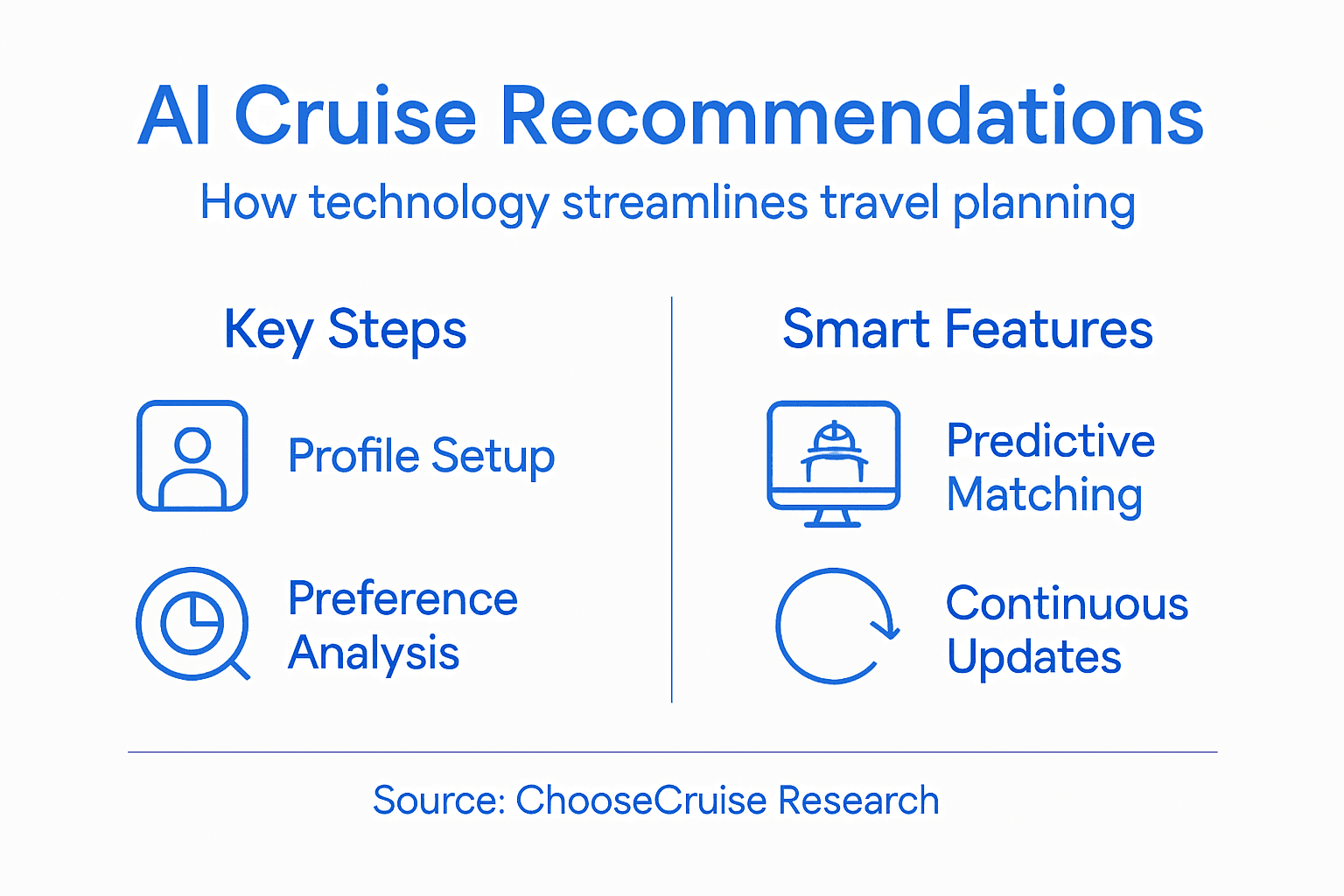 AI Cruise Recommendations
How technology streamlines travel planning

Key Steps

Profile Setup

Preference Analysis

Smart Features

Predictive Matching

Continuous Updates

Source: ChooseCruise Research